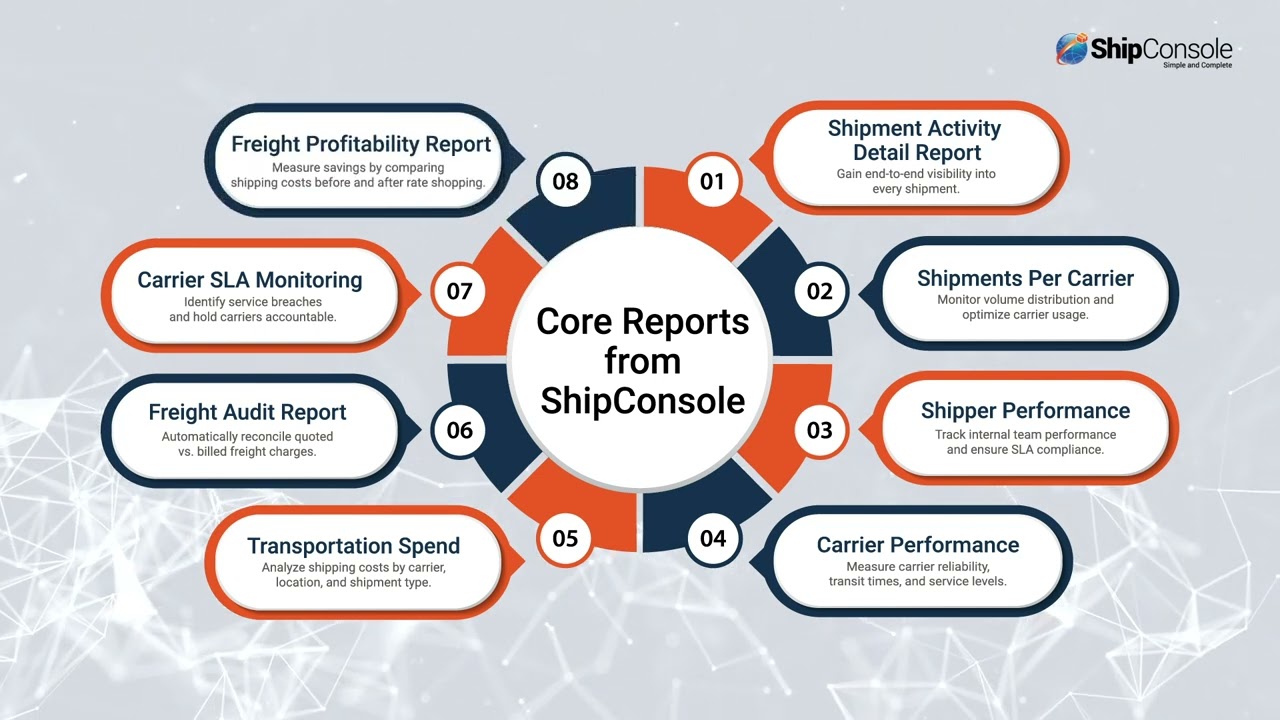 ShipConsole
Simple and Complete

Core Reports from ShipConsole

01
Shipment Activity Detail Report
Gain end-to-end visibility into every shipment.

02
Shipments Per Carrier
Monitor volume distribution and optimize carrier usage.

03
Shipper Performance
Track internal team performance and ensure SLA compliance.

04
Carrier Performance
Measure carrier reliability, transit times, and service levels.

05
Transportation Spend
Analyze shipping costs by carrier, location, and shipment type.

06
Freight Audit Report
Automatically reconcile quoted vs. billed freight charges.

07
Carrier SLA Monitoring
Identify service breaches and hold carriers accountable.

08
Freight Profitability Report
Measure savings by comparing shipping costs before and after rate shopping.